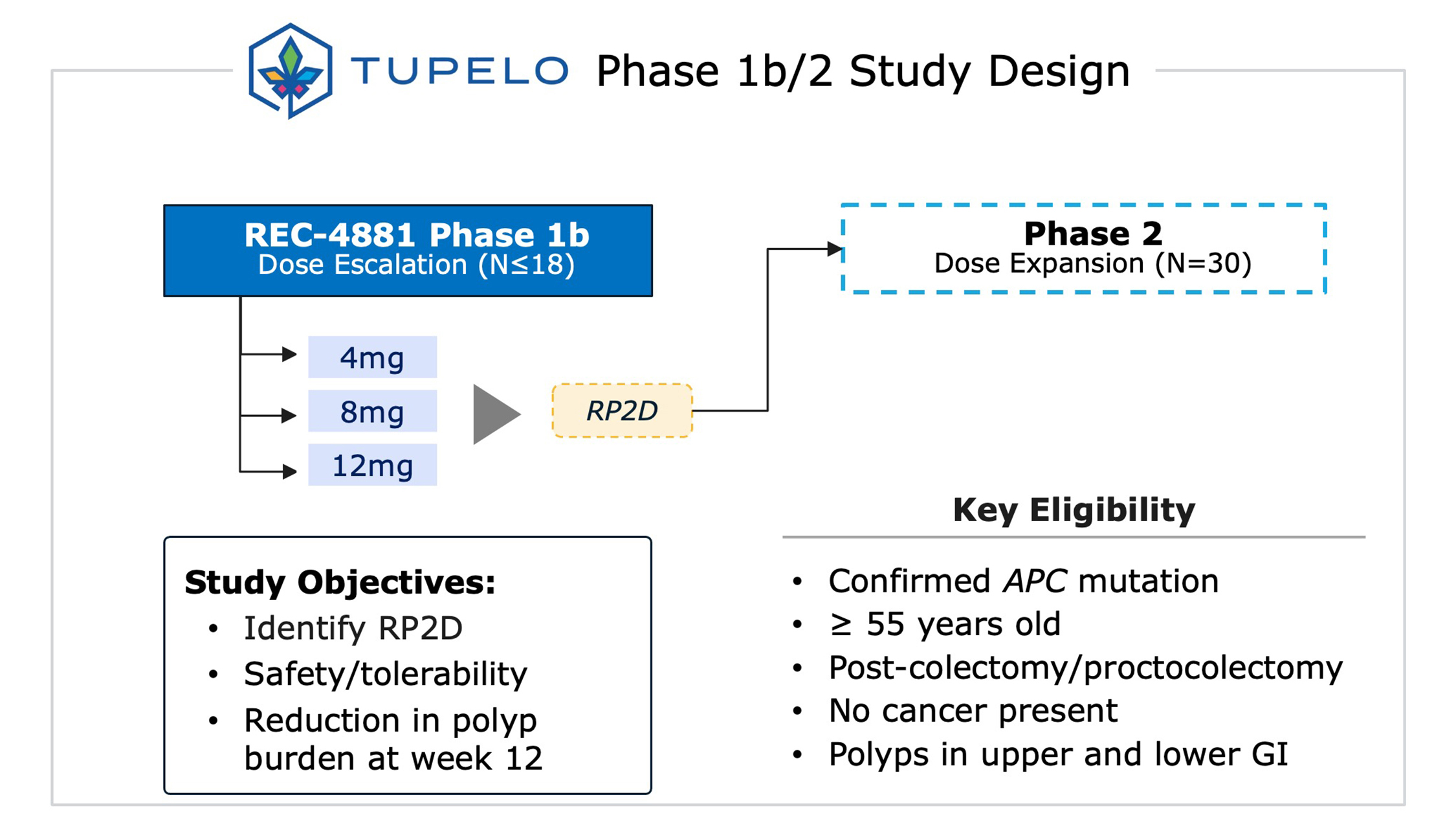 TUPELO Phase 1b/2 Study Design

REC-4881 Phase 1b
Dose Escalation (N≤18)

4mg
8mg
12mg

RP2D

Phase 2
Dose Expansion (N=30)

Study Objectives:
• Identify RP2D
• Safety/tolerability
• Reduction in polyp burden at week 12

Key Eligibility
• Confirmed APC mutation
• ≥ 55 years old
• Post-colectomy/proctocolectomy
• No cancer present
• Polyps in upper and lower GI